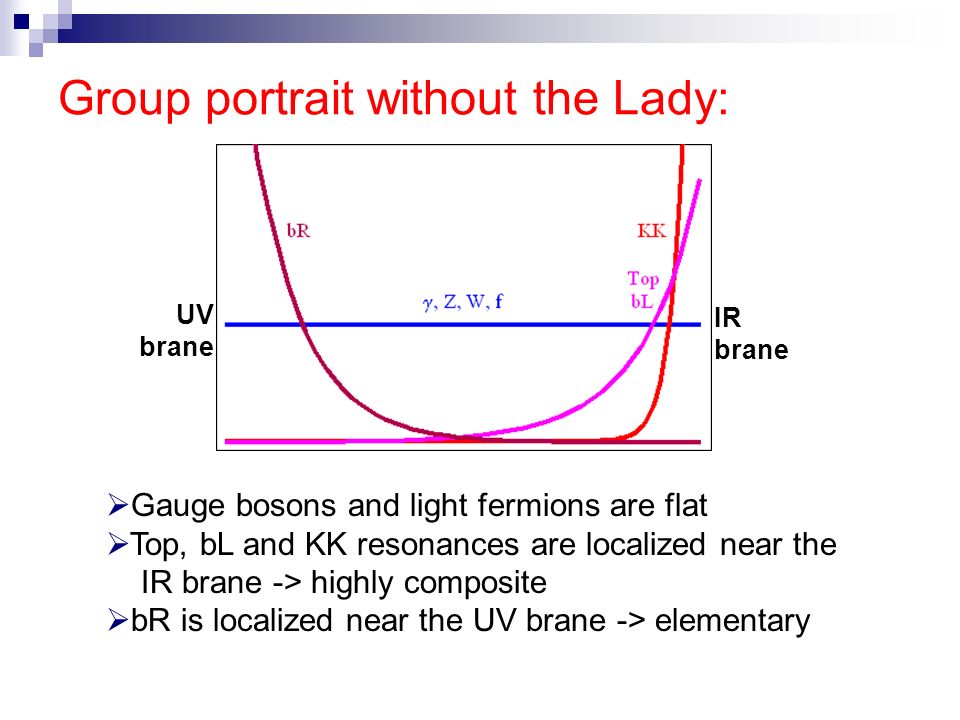 Group portrait without the Lady:

UV brane

bR

$\gamma$, Z, W, f

KK

Top bL

IR brane

➢Gauge bosons and light fermions are flat
➢Top, bL and KK resonances are localized near the IR brane -> highly composite
➢bR is localized near the UV brane -> elementary